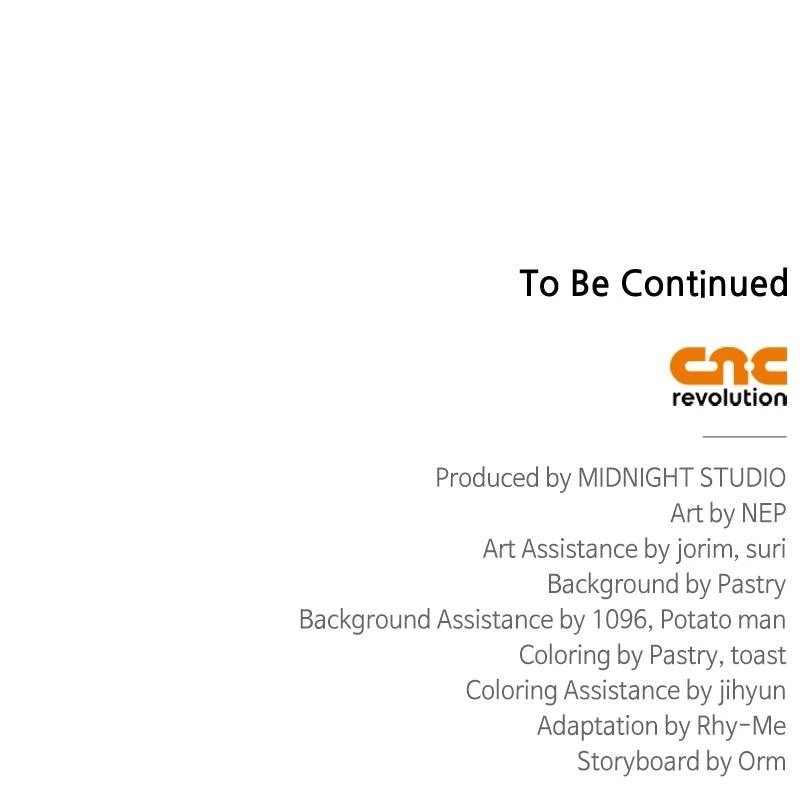 To Be Continued

cnc
revolution

Produced by MIDNIGHT STUDIO
Art by NEP
Art Assistance by jorim, suri
Background by Pastry
Background Assistance by 1096, Potato man
Coloring by Pastry, toast
Coloring Assistance by jihyun
Adaptation by Rhy-Me
Storyboard by Orm